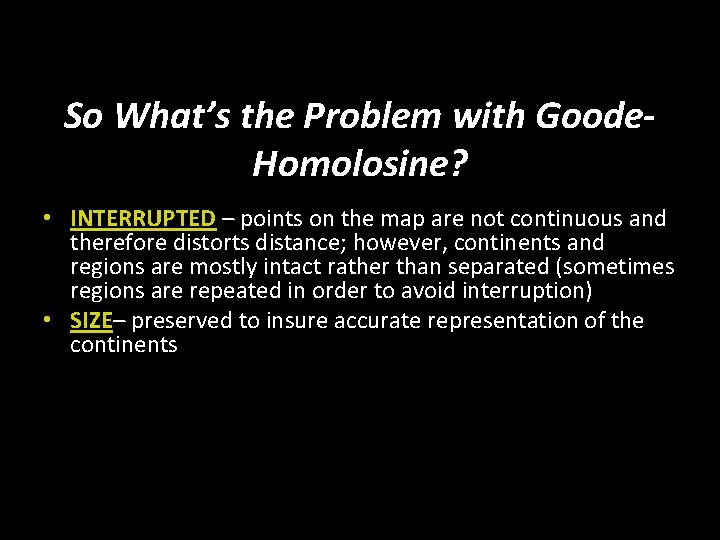 So What's the Problem with Goode-Homolosine?

• INTERRUPTED – points on the map are not continuous and therefore distorts distance; however, continents and regions are mostly intact rather than separated (sometimes regions are repeated in order to avoid interruption)
• SIZE– preserved to insure accurate representation of the continents